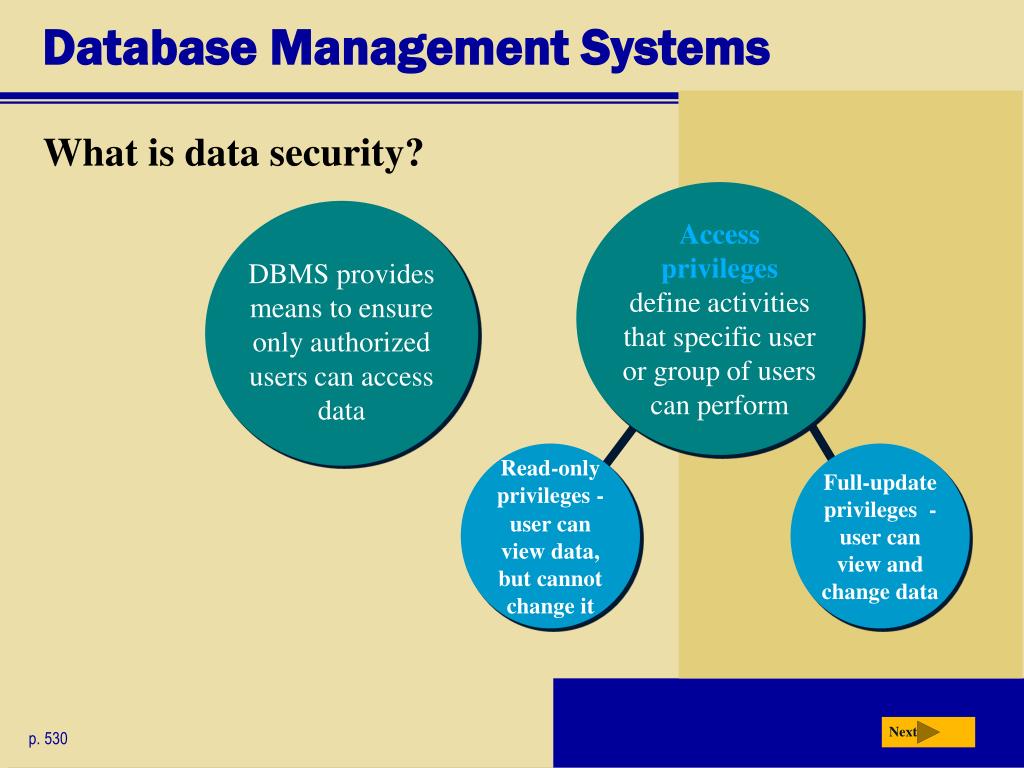 Database Management Systems

What is data security?

DBMS provides means to ensure only authorized users can access data

Access privileges define activities that specific user or group of users can perform

Read-only privileges - user can view data, but cannot change it

Full-update privileges - user can view and change data

p. 530

Next